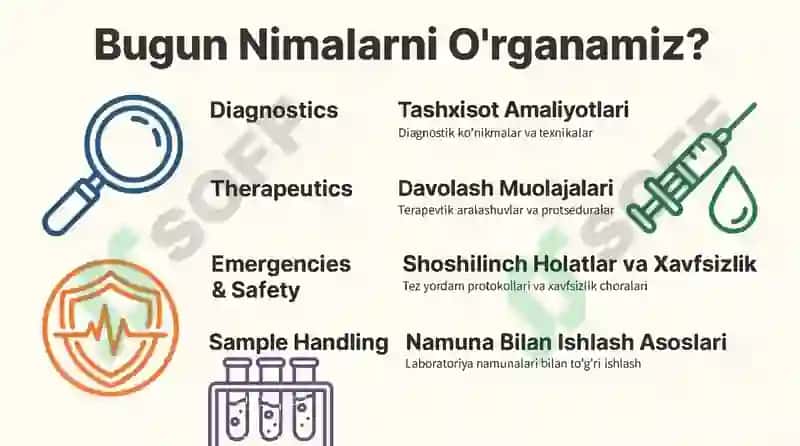 Bugun Nimalarni O'rganamiz?

Diagnostics

Tashxisot Amaliyotlari
Diagnostik ko'nikmalar va texnikalar

Therapeutics

Davolash Muolajalari
Terapevtik aralashuvlar va protseduralar

Emergencies & Safety

Shoshilinch Holatlar va Xavfsizlik
Tez yordam protokollari va xavfsizlik choralari

Sample Handling

Namuna Bilan Ishlash Asoslari
Laboratoriya namunalari bilan to'g'ri ishlash

SOFF
SOFF